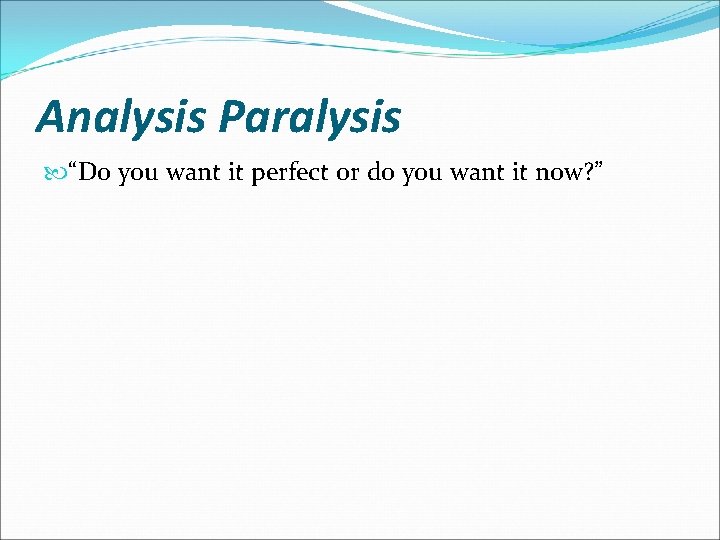 Analysis Paralysis

“Do you want it perfect or do you want it now?”